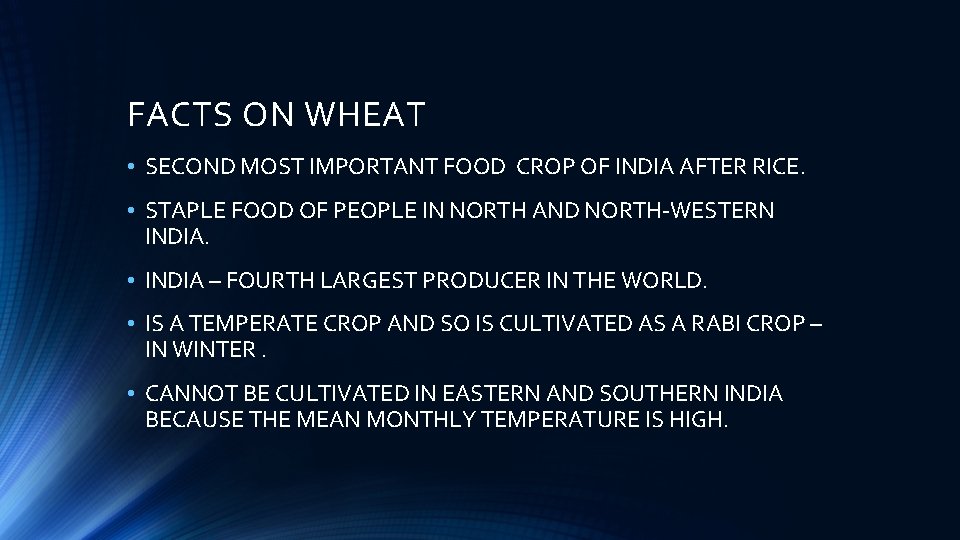 FACTS ON WHEAT

• SECOND MOST IMPORTANT FOOD CROP OF INDIA AFTER RICE.

• STAPLE FOOD OF PEOPLE IN NORTH AND NORTH-WESTERN INDIA.

• INDIA – FOURTH LARGEST PRODUCER IN THE WORLD.

• IS A TEMPERATE CROP AND SO IS CULTIVATED AS A RABI CROP – IN WINTER .

• CANNOT BE CULTIVATED IN EASTERN AND SOUTHERN INDIA BECAUSE THE MEAN MONTHLY TEMPERATURE IS HIGH.